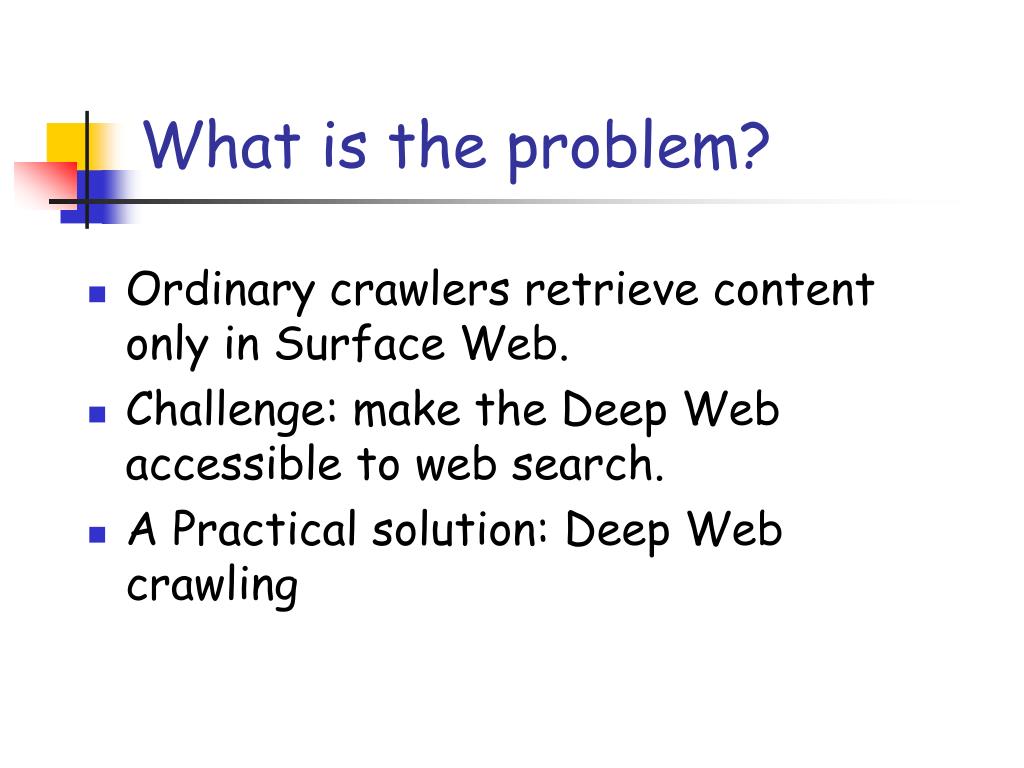 What is the problem?

- Ordinary crawlers retrieve content only in Surface Web.
- Challenge: make the Deep Web accessible to web search.
- A Practical solution: Deep Web crawling